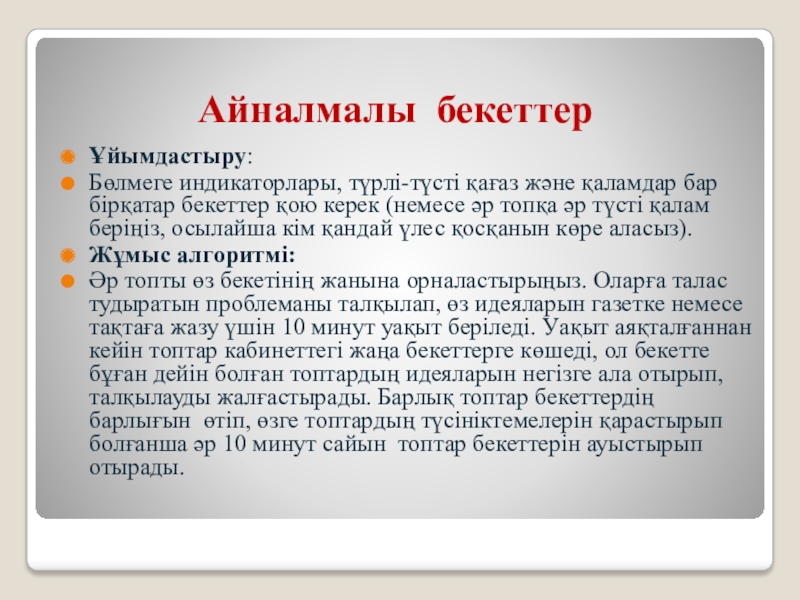 Айналмалы бекеттер

Ұйымдастыру:

Бөлмеге индикаторлары, түрлі-түсті қағаз және қаламдар бар бірқатар бекеттер қою керек (немесе әр топқа әр түсті қалам беріңіз, осылайша кім қандай үлес қосқанын көре аласыз).

Жұмыс алгоритмі:

Әр топты өз бекетінің жанына орналастырыңыз. Оларға талас тудыратын проблеманы талқылап, өз идеяларын газетке немесе тақтаға жазу үшін 10 минут уақыт беріледі. Уақыт аяқталғаннан кейін топтар кабинеттегі жаңа бекеттерге көшеді, ол бекетте бұған дейін болған топтардың идеяларын негізге ала отырып, талқылауды жалғастырады. Барлық топтар бекеттердің барлығын өтіп, өзге топтардың түсініктемелерін қарастырып болғанша әр 10 минут сайын топтар бекеттерін ауыстырып отырады.